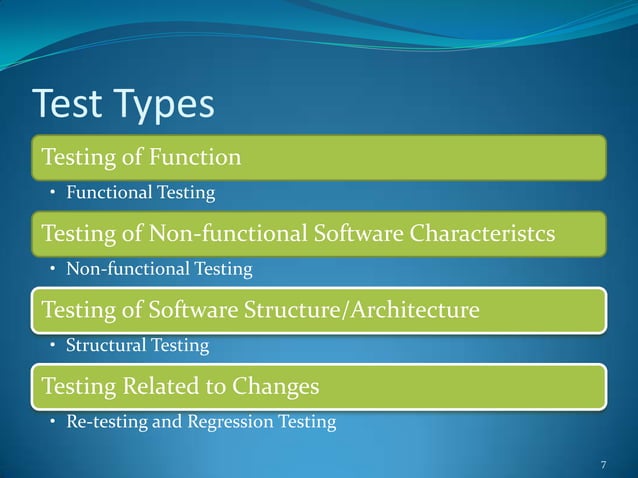 Test Types

Testing of Function

• Functional Testing

Testing of Non-functional Software Characteristcs

• Non-functional Testing

Testing of Software Structure/Architecture

• Structural Testing

Testing Related to Changes

• Re-testing and Regression Testing

7